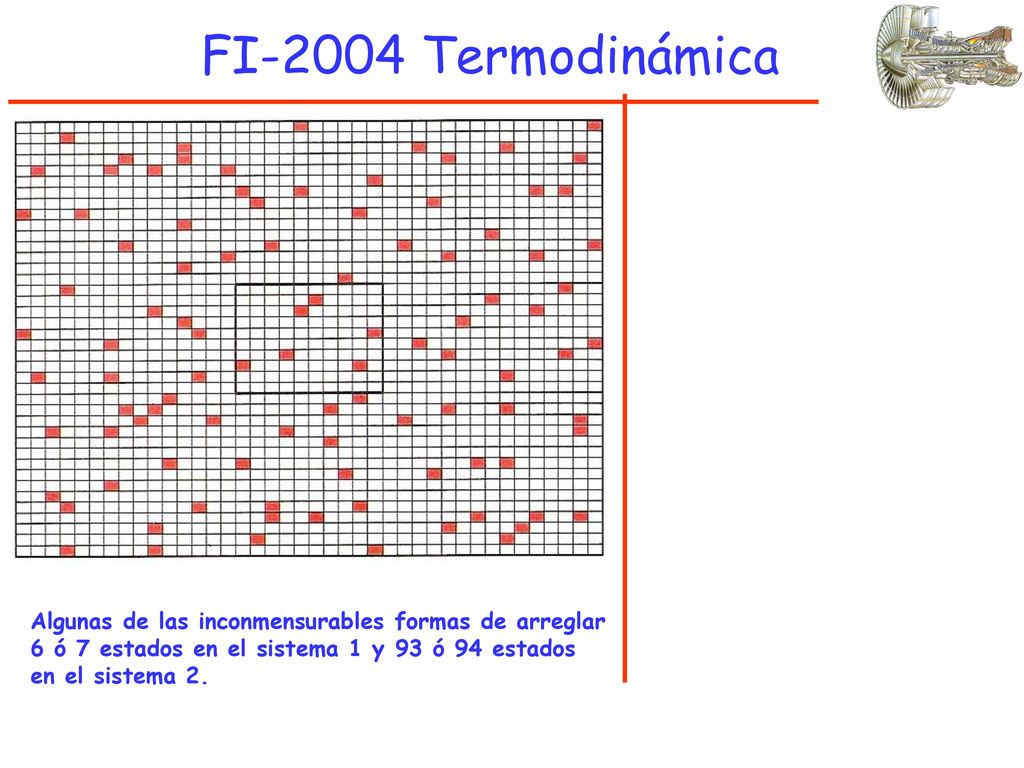 FI-2004 Termodinámica

Algunas de las inconmensurables formas de arreglar 6 ó 7 estados en el sistema 1 y 93 ó 94 estados en el sistema 2.